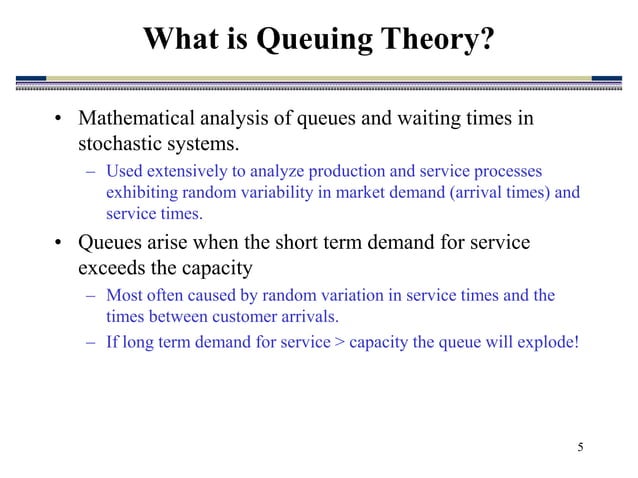 What is Queuing Theory?

• Mathematical analysis of queues and waiting times in stochastic systems.

– Used extensively to analyze production and service processes exhibiting random variability in market demand (arrival times) and service times.

• Queues arise when the short term demand for service exceeds the capacity

– Most often caused by random variation in service times and the times between customer arrivals.

– If long term demand for service > capacity the queue will explode!

5